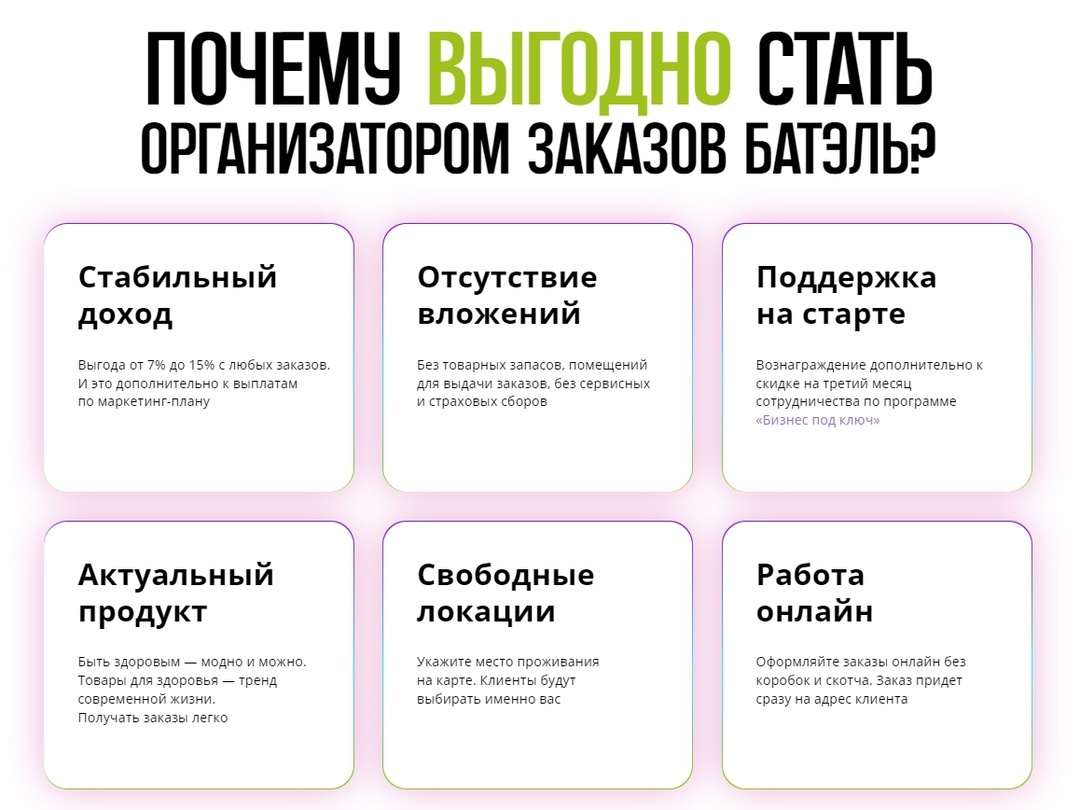 ПОЧЕМУ ВЫГОДНО СТАТЬ ОРГАНИЗАТОРОМ ЗАКАЗОВ БАТЭЛЬ?

Стабильный доход

Выгода от 7% до 15% с любых заказов. И это дополнительно к выплатам по маркетинг-плану

Отсутствие вложений

Без товарных запасов, помещений для выдачи заказов, без сервисных и страховых сборов

Поддержка на старте

Вознаграждение дополнительно к скидке на третий месяц сотрудничества по программе «Бизнес под ключ»

Актуальный продукт

Быть здоровым — модно и можно. Товары для здоровья — тренд современной жизни. Получать заказы легко

Свободные локации

Укажите место проживания на карте. Клиенты будут выбирать именно вас

Работа онлайн

Оформляйте заказы онлайн без коробок и скотча. Заказ придет сразу на адрес клиента